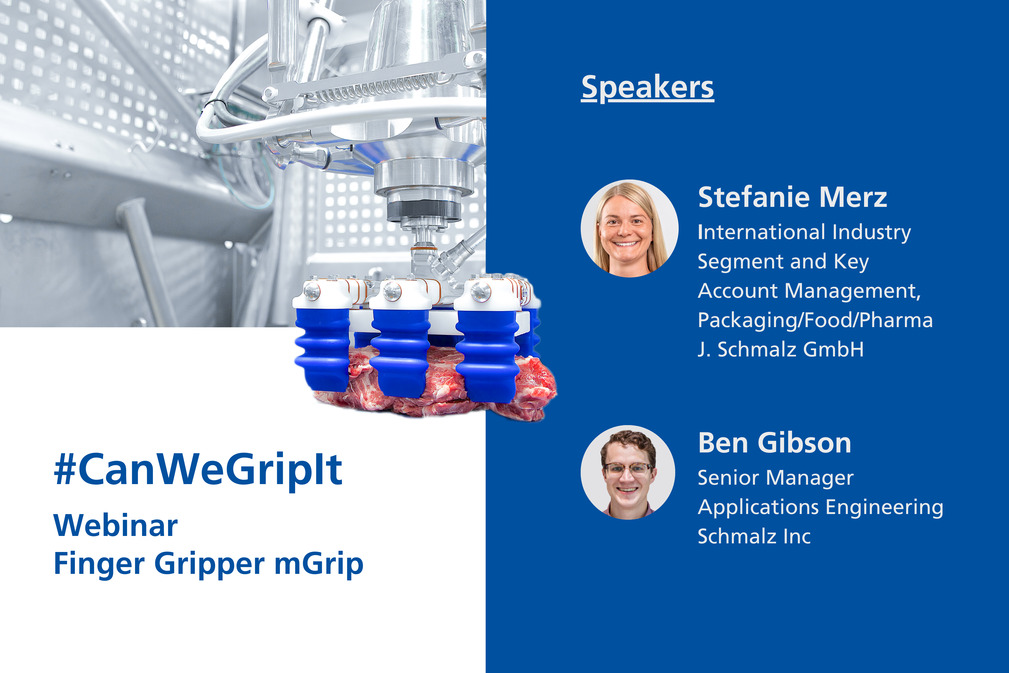 #CanWeGripIt

Webinar
Finger Gripper mGrip

Speakers

Stefanie Merz
International Industry Segment and Key Account Management, Packaging/Food/Pharma
J. Schmalz GmbH

Ben Gibson
Senior Manager
Applications Engineering
Schmalz Inc